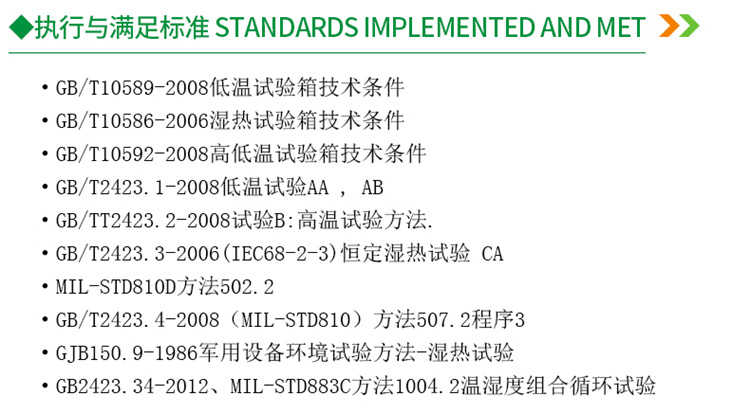 ◆执行与满足标准 STANDARDS IMPLEMENTED AND MET

• GB/T10589-2008低温试验箱技术条件
• GB/T10586-2006湿热试验箱技术条件
• GB/T10592-2008高低温试验箱技术条件
• GB/T2423.1-2008低温试验AA , AB
• GB/TT2423.2-2008试验B:高温试验方法.
• GB/T2423.3-2006(IEC68-2-3)恒定湿热试验 CA
• MIL-STD810D方法502.2
• GB/T2423.4-2008（MIL-STD810）方法507.2程序3
• GJB150.9-1986军用设备环境试验方法-湿热试验
• GB2423.34-2012、MIL-STD883C方法1004.2温湿度组合循环试验